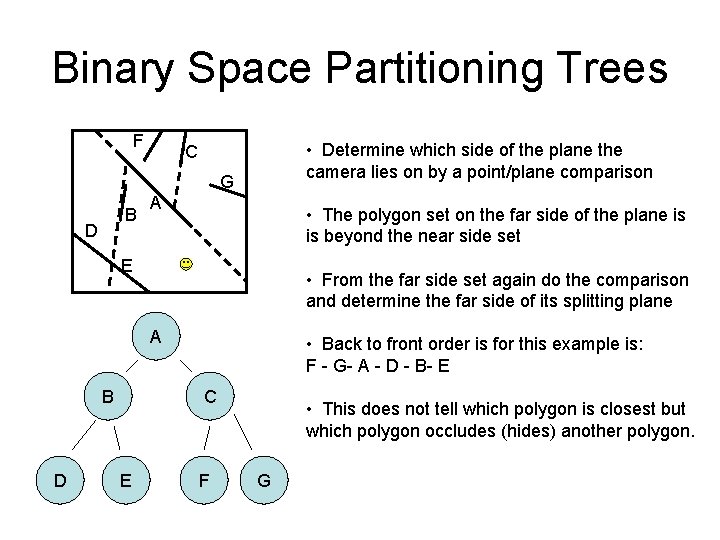 Binary Space Partitioning Trees

F
C
G
A
B
D
E

A
B
C
D
E
F
G

• Determine which side of the plane the camera lies on by a point/plane comparison

• The polygon set on the far side of the plane is is beyond the near side set

• From the far side set again do the comparison and determine the far side of its splitting plane

• Back to front order is for this example is:
F - G- A - D - B- E

• This does not tell which polygon is closest but which polygon occludes (hides) another polygon.